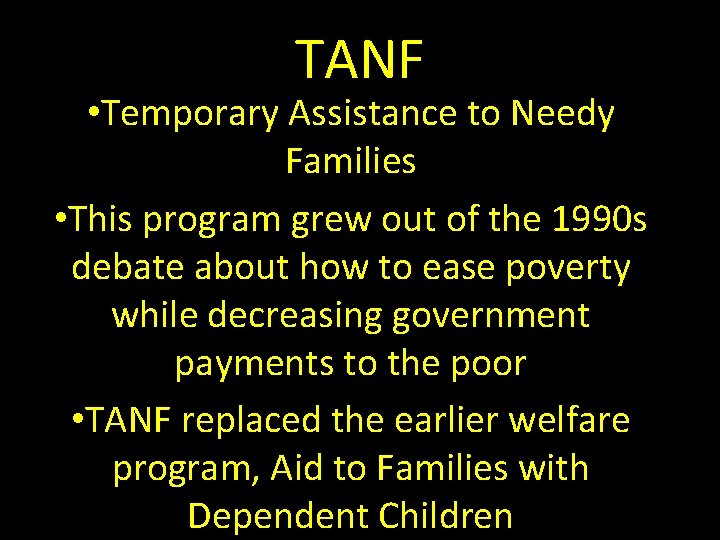 TANF

•Temporary Assistance to Needy Families

•This program grew out of the 1990s debate about how to ease poverty while decreasing government payments to the poor

•TANF replaced the earlier welfare program, Aid to Families with Dependent Children